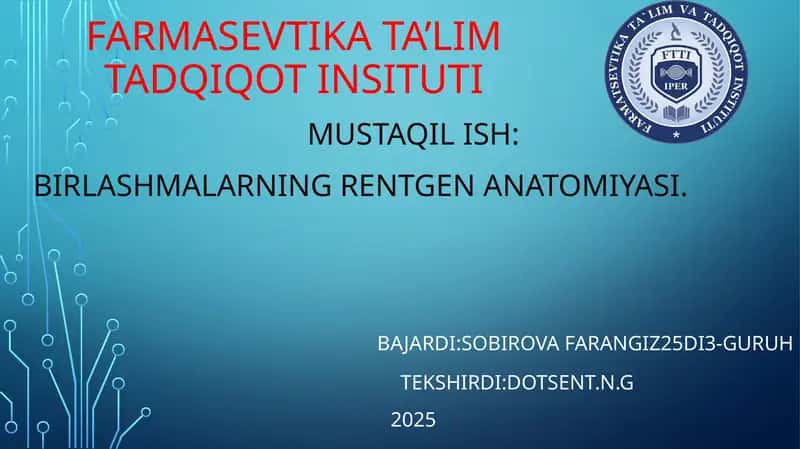 FARMASEVTIKA TA'LIM TADQIQOT INSITUTI

FARMATSEVTIKA TA'LIM VA TADQIQOT INSTITUTI

FTTI

IPER

MUSTAQIL ISH:

BIRLASHMALARNING RENTGEN ANATOMIYASI.

BAJARDI:SOBIROVA FARANGIZ25DI3-GURUH

TEKSHIRDI:DOTSENT.N.G

2025